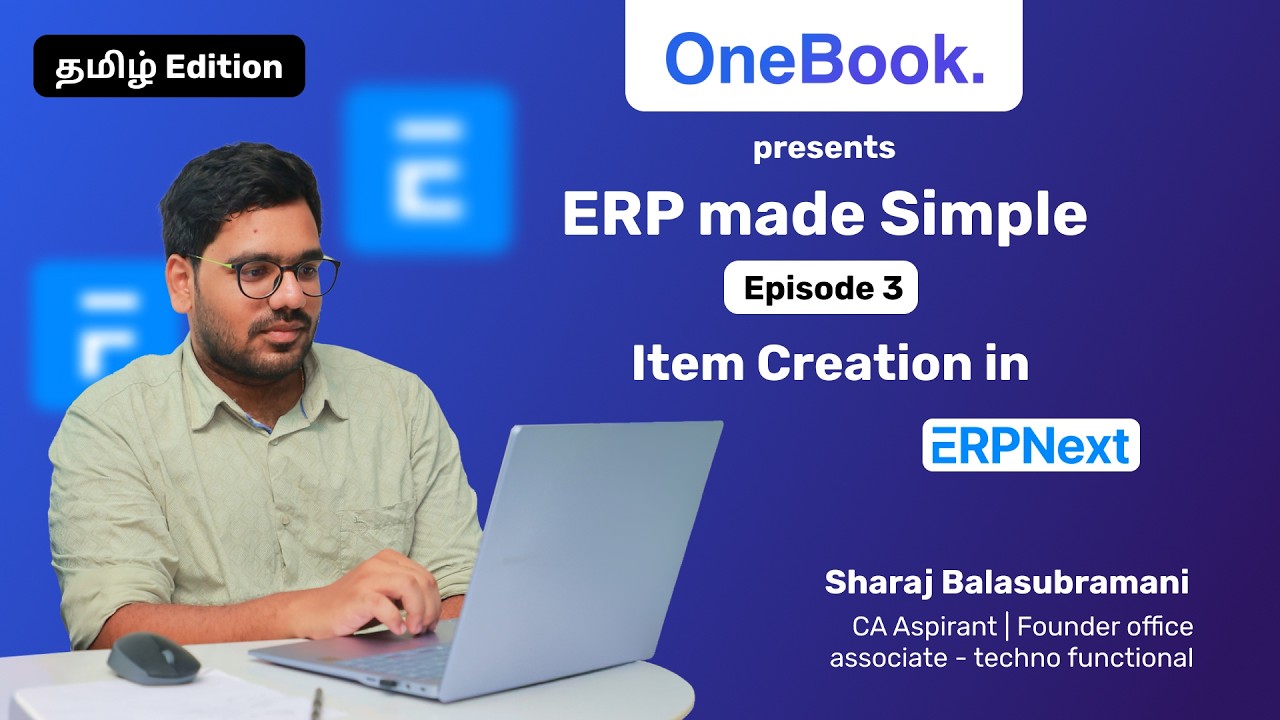 தமிழ் Edition

OneBook.

presents

ERP made Simple

Episode 3

Item Creation in

ERPNext

Sharaj Balasubramani

CA Aspirant | Founder office associate - techno functional